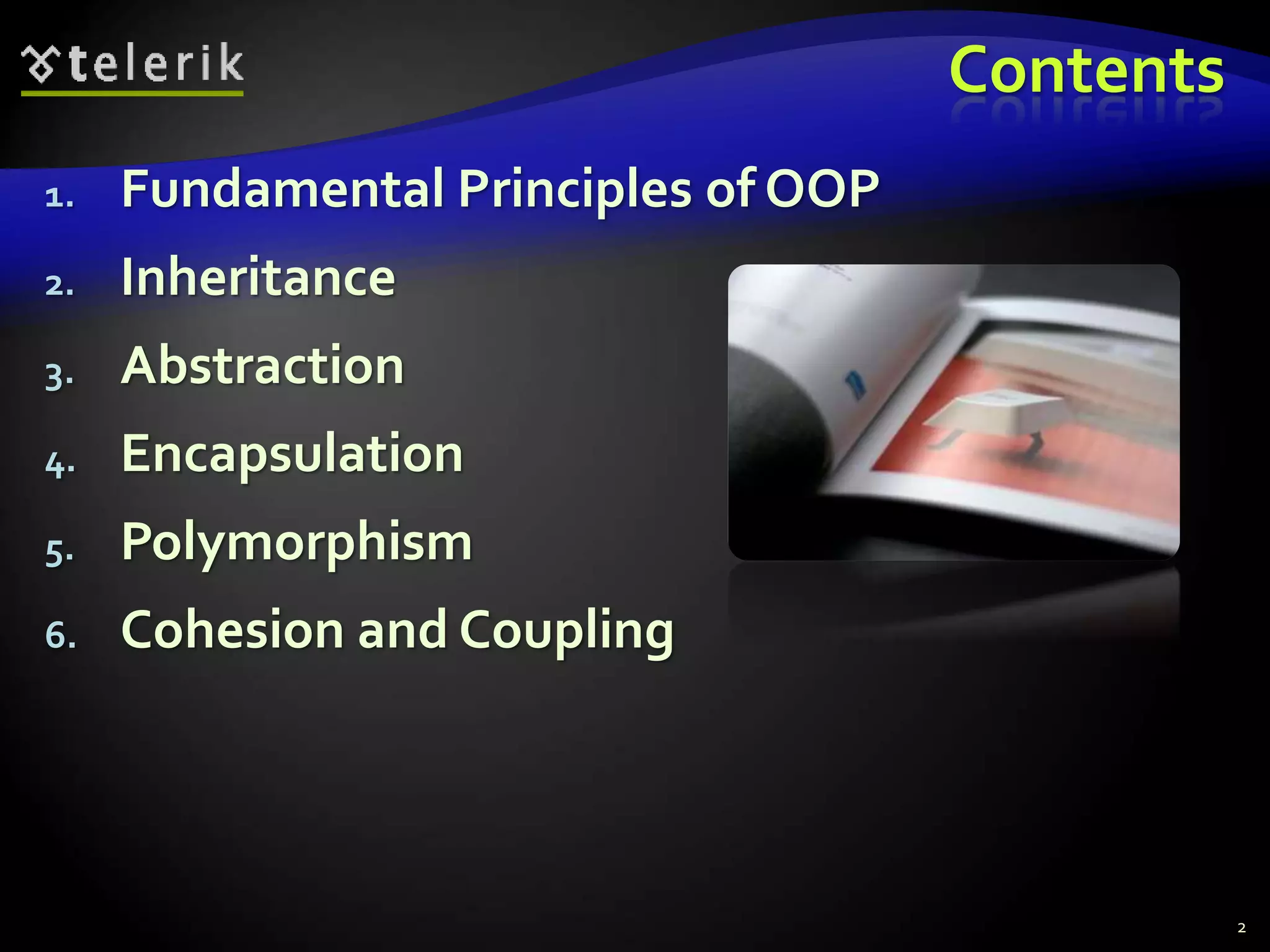 telerik

Contents

1. Fundamental Principles of OOP
2. Inheritance
3. Abstraction
4. Encapsulation
5. Polymorphism
6. Cohesion and Coupling

2